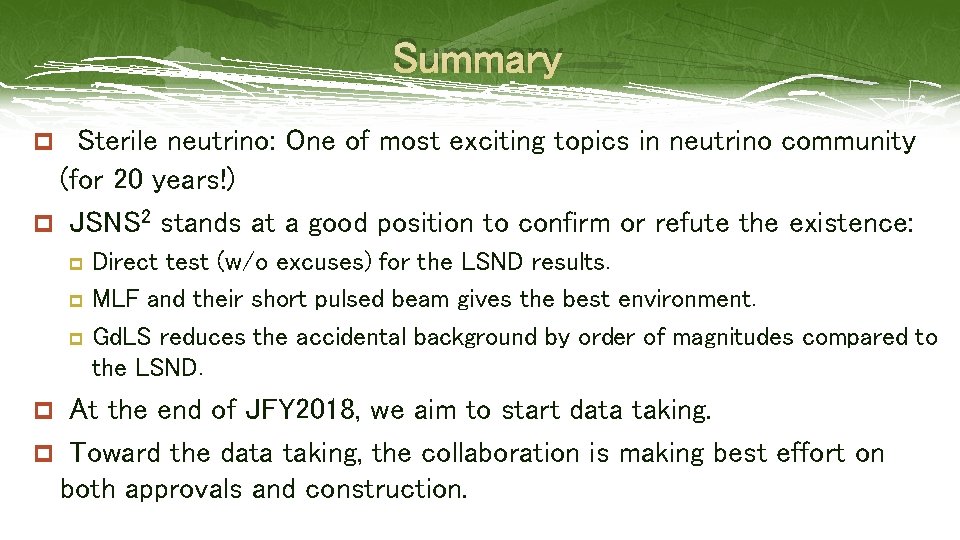 Summary

Sterile neutrino: One of most exciting topics in neutrino community (for 20 years!)

JSNS$^2$ stands at a good position to confirm or refute the existence:

Direct test (w/o excuses) for the LSND results.

MLF and their short pulsed beam gives the best environment.

GdLS reduces the accidental background by order of magnitudes compared to the LSND.

At the end of JFY2018, we aim to start data taking.

Toward the data taking, the collaboration is making best effort on both approvals and construction.